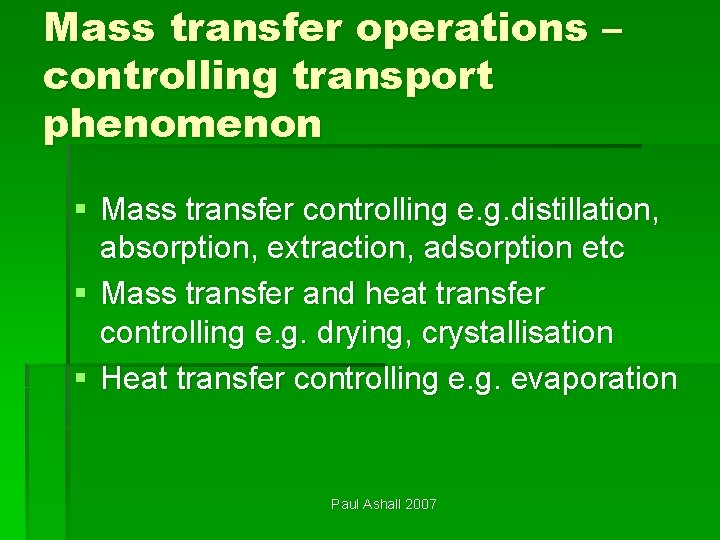 Mass transfer operations – controlling transport phenomenon

▪ Mass transfer controlling e.g.distillation, absorption, extraction, adsorption etc
▪ Mass transfer and heat transfer controlling e.g. drying, crystallisation
▪ Heat transfer controlling e.g. evaporation

Paul Ashall 2007